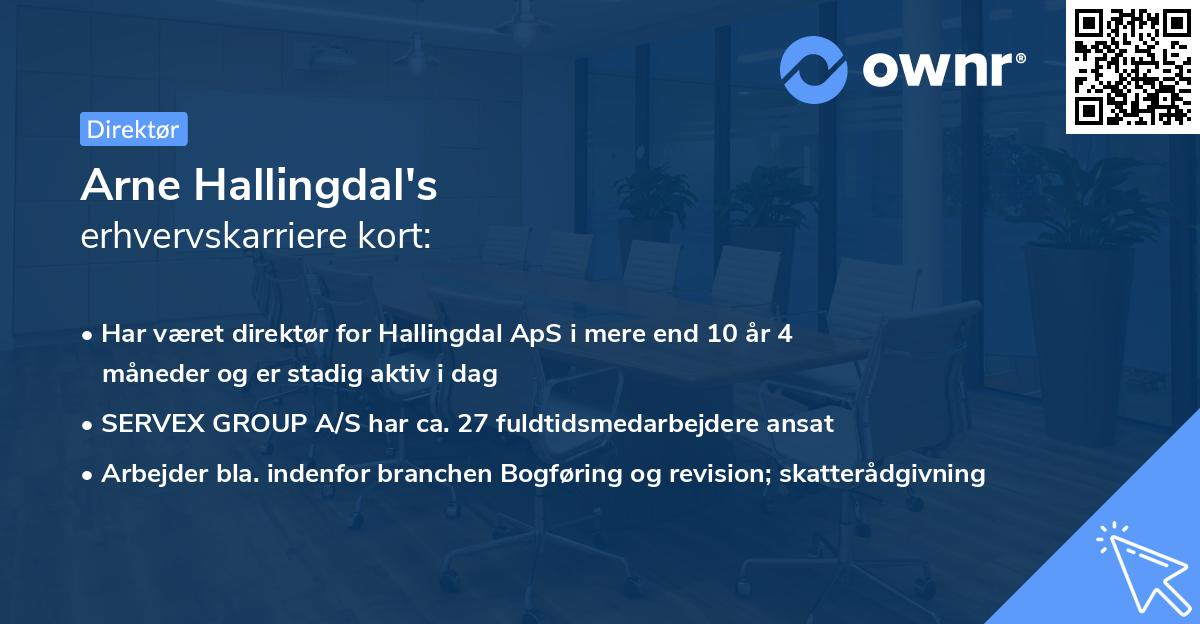 ownr®

Direktør

Arne Hallingdal's
erhvervskarriere kort:

• Har været direktør for Hallingdal ApS i mere end 10 år 4 måneder og er stadig aktiv i dag
• SERVEX GROUP A/S har ca. 27 fuldtidsmedarbejdere ansat
• Arbejder bla. indenfor branchen Bogføring og revision; skatterådgivning